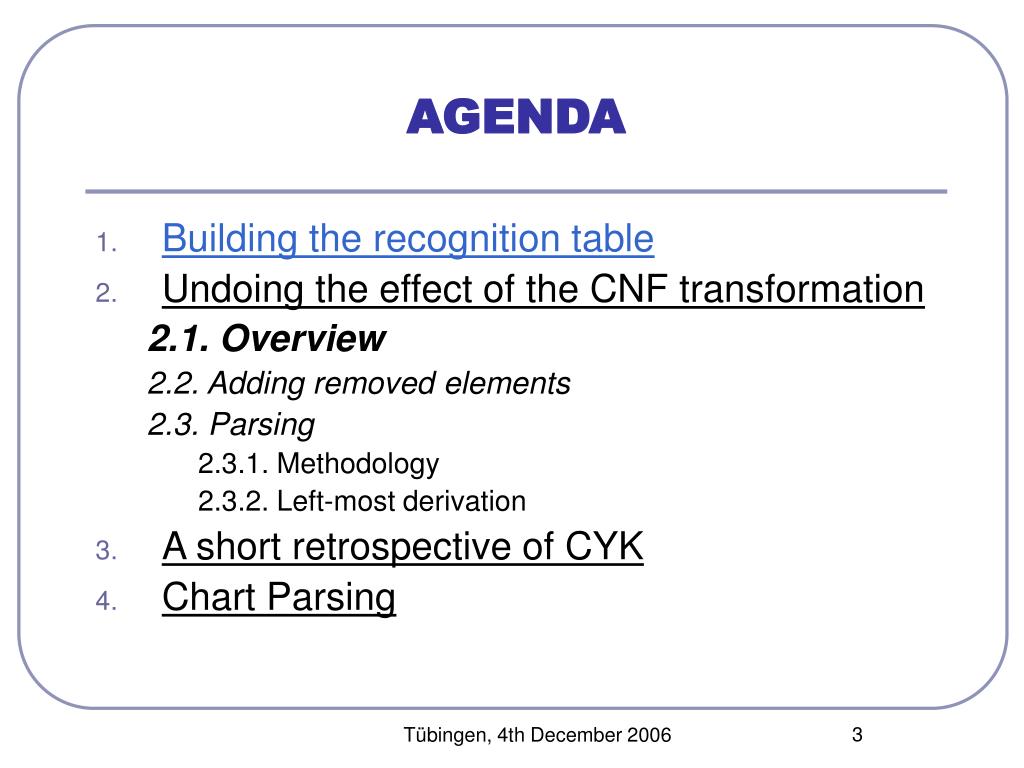 AGENDA

1. Building the recognition table
2. Undoing the effect of the CNF transformation
2.1. Overview
2.2. Adding removed elements
2.3. Parsing
2.3.1. Methodology
2.3.2. Left-most derivation
3. A short retrospective of CYK
4. Chart Parsing

Tübingen, 4th December 2006 3